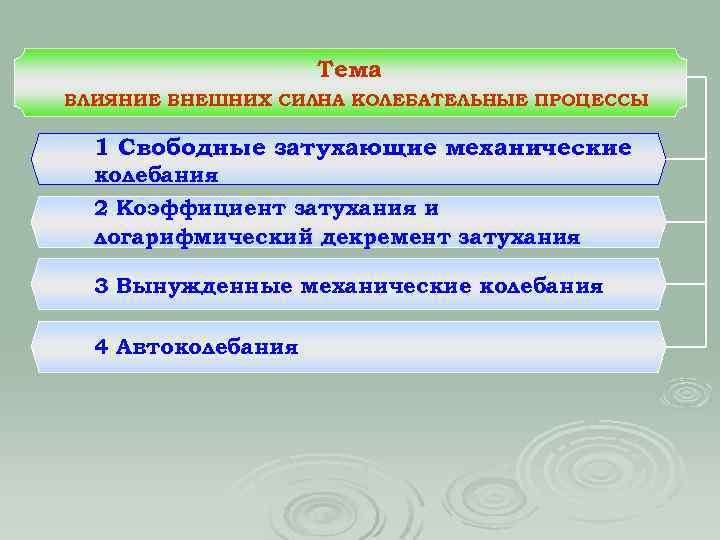 Тема
ВЛИЯНИЕ ВНЕШНИХ СИЛНА КОЛЕБАТЕЛЬНЫЕ ПРОЦЕССЫ

1 Свободные затухающие механические колебания

2 Коэффициент затухания и логарифмический декремент затухания

3 Вынужденные механические колебания

4 Автоколебания